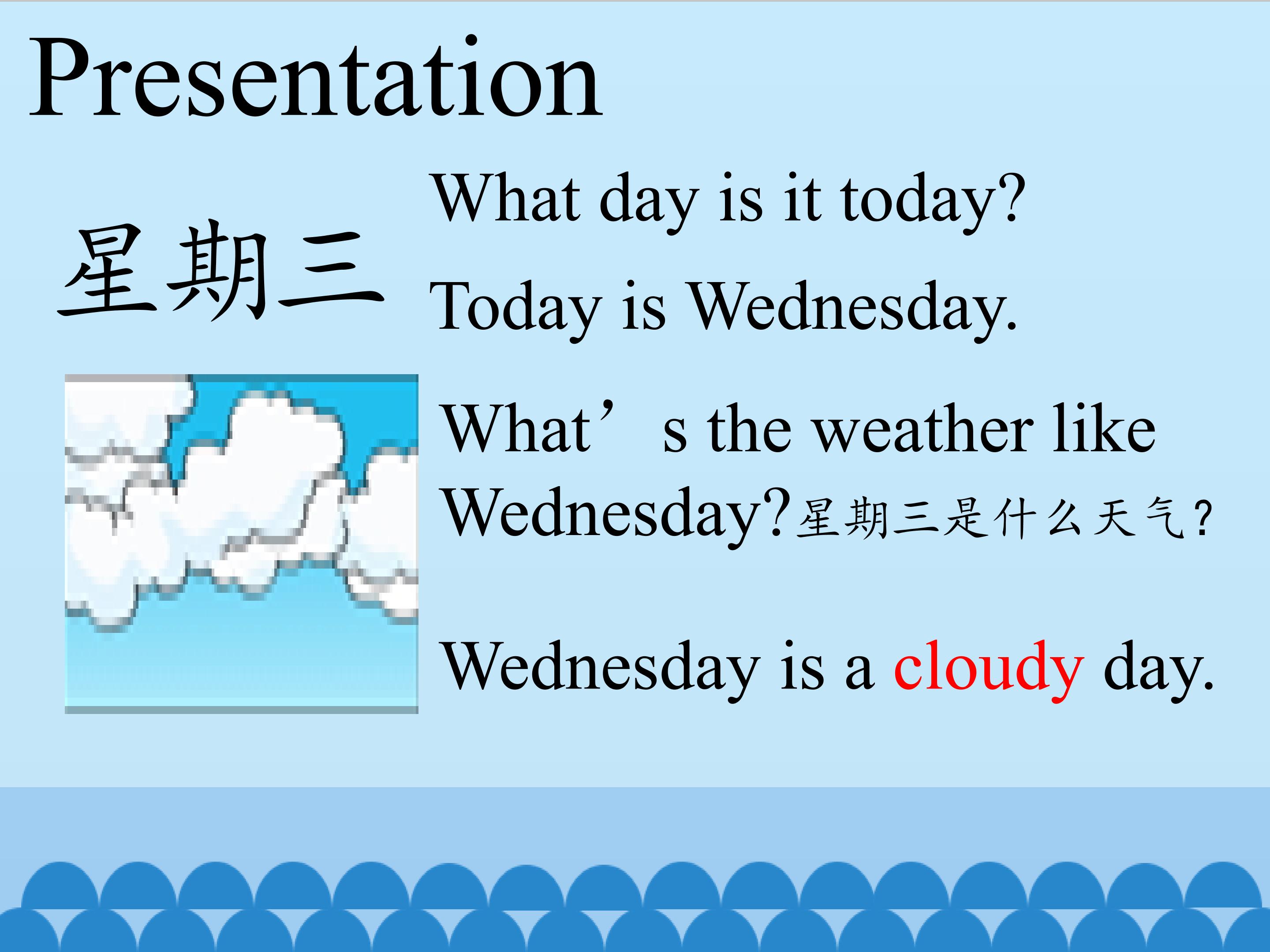 Presentation

星期三

What day is it today?

Today is Wednesday.

What’s the weather like Wednesday?星期三是什么天气?

Wednesday is a cloudy day.